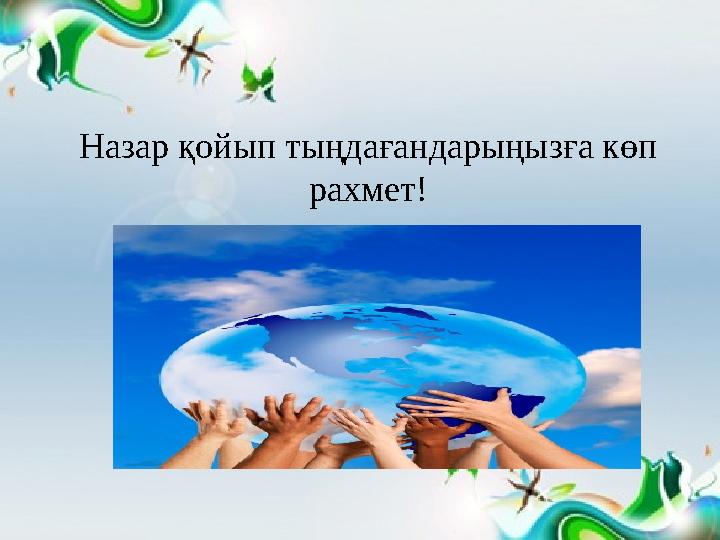 Назар қойып тыңдағандарыңызға көп рахмет!